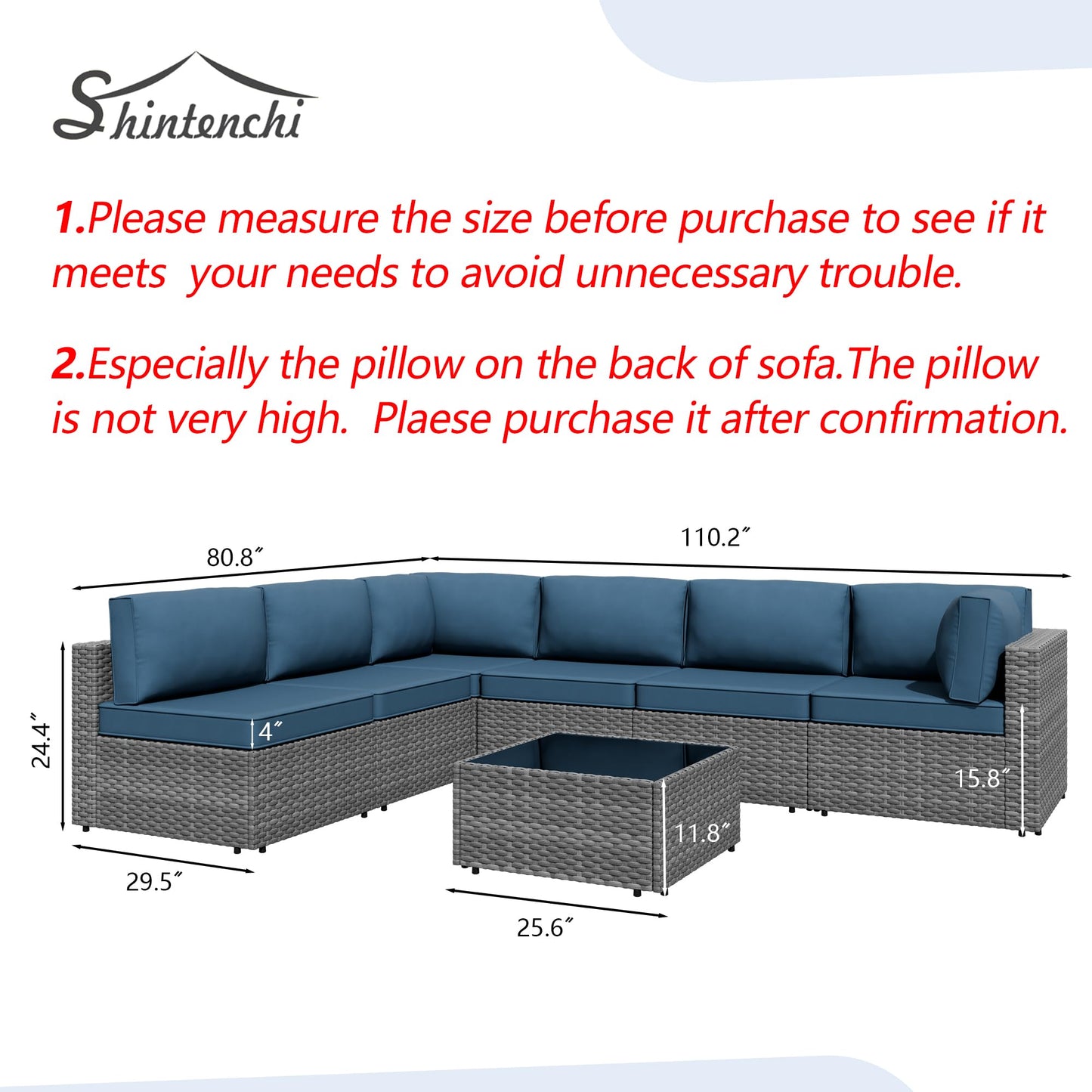 Shintenchi

1.Please measure the size before purchase to see if it meets your needs to avoid unnecessary trouble.

2.Especially the pillow on the back of sofa.The pillow is not very high. Plaese purchase it after confirmation.

80.8″

110.2″

24.4″

4″

15.8″

11.8″

29.5″

25.6″